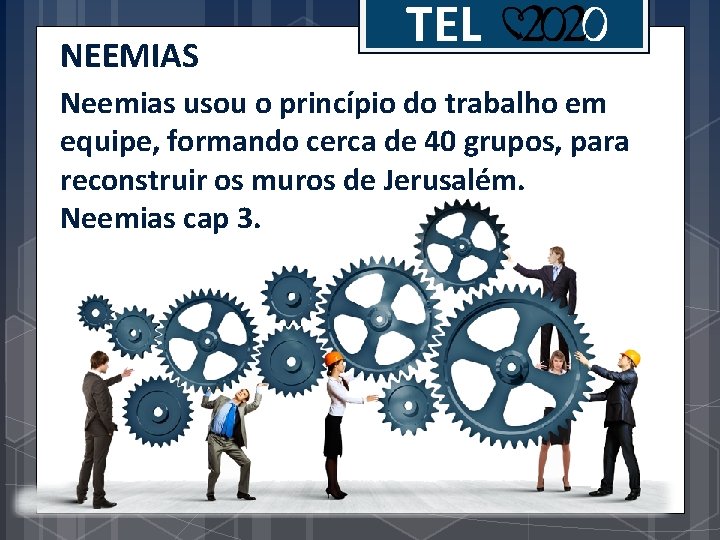 TEL 2020

NEEMIAS

Neemias usou o princípio do trabalho em equipe, formando cerca de 40 grupos, para reconstruir os muros de Jerusalém. Neemias cap 3.